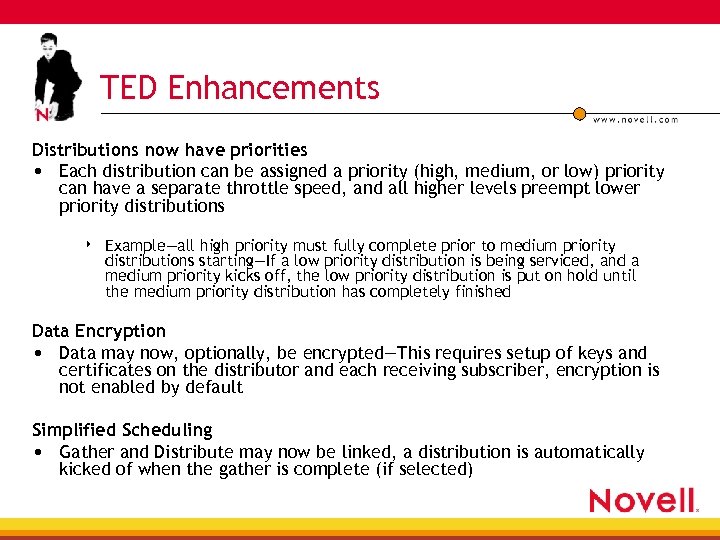 N

TED Enhancements

www.novell.com

Distributions now have priorities

• Each distribution can be assigned a priority (high, medium, or low) priority can have a separate throttle speed, and all higher levels preempt lower priority distributions

‣ Example—all high priority must fully complete prior to medium priority distributions starting—If a low priority distribution is being serviced, and a medium priority kicks off, the low priority distribution is put on hold until the medium priority distribution has completely finished

Data Encryption

• Data may now, optionally, be encrypted—This requires setup of keys and certificates on the distributor and each receiving subscriber, encryption is not enabled by default

Simplified Scheduling

• Gather and Distribute may now be linked, a distribution is automatically kicked of when the gather is complete (if selected)

Novell.